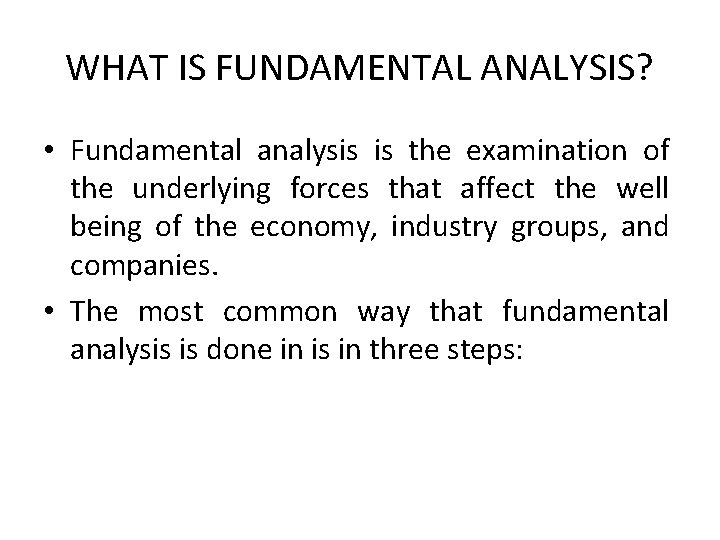 WHAT IS FUNDAMENTAL ANALYSIS?

• Fundamental analysis is the examination of the underlying forces that affect the well being of the economy, industry groups, and companies.

• The most common way that fundamental analysis is done in is in three steps: